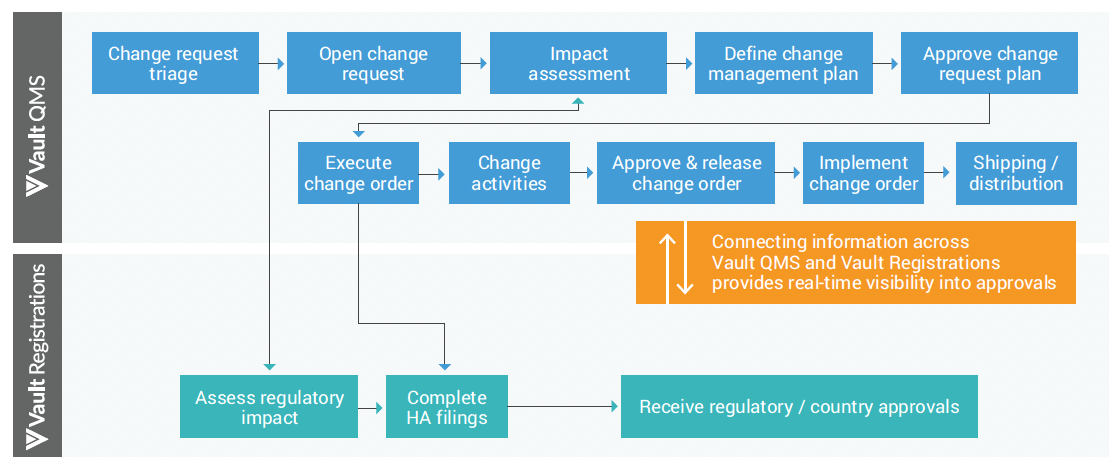 Vault QMS

Change request triage

Open change request

Impact assessment

Define change management plan

Approve change request plan

Execute change order

Change activities

Approve & release change order

Implement change order

Shipping / distribution

Connecting information across Vault QMS and Vault Registrations provides real-time visibility into approvals

Vault Registrations

Assess regulatory impact

Complete HA filings

Receive regulatory / country approvals